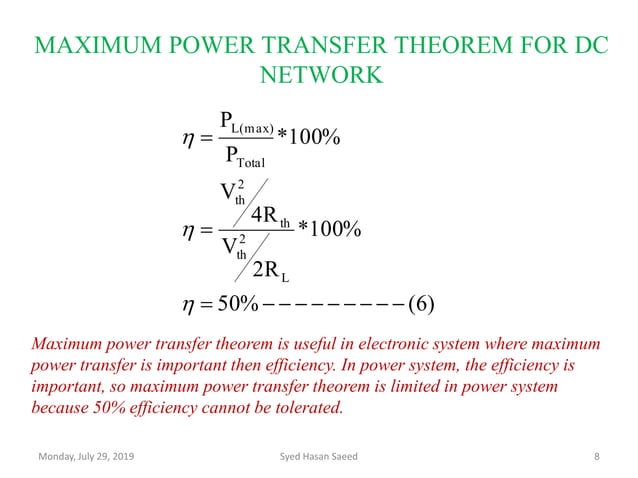 MAXIMUM POWER TRANSFER THEOREM FOR DC NETWORK

$\eta = \frac{P_{L(max)}}{P_{Total}} * 100\%$

$\eta = \frac{V_{th}^2 / 4R_{th}}{V_{th}^2 / 2R_L} * 100\%$

$\eta = 50\% ----------(6)$

Maximum power transfer theorem is useful in electronic system where maximum power transfer is important then efficiency. In power system, the efficiency is important, so maximum power transfer theorem is limited in power system because 50% efficiency cannot be tolerated.

Monday, July 29, 2019

Syed Hasan Saeed

8